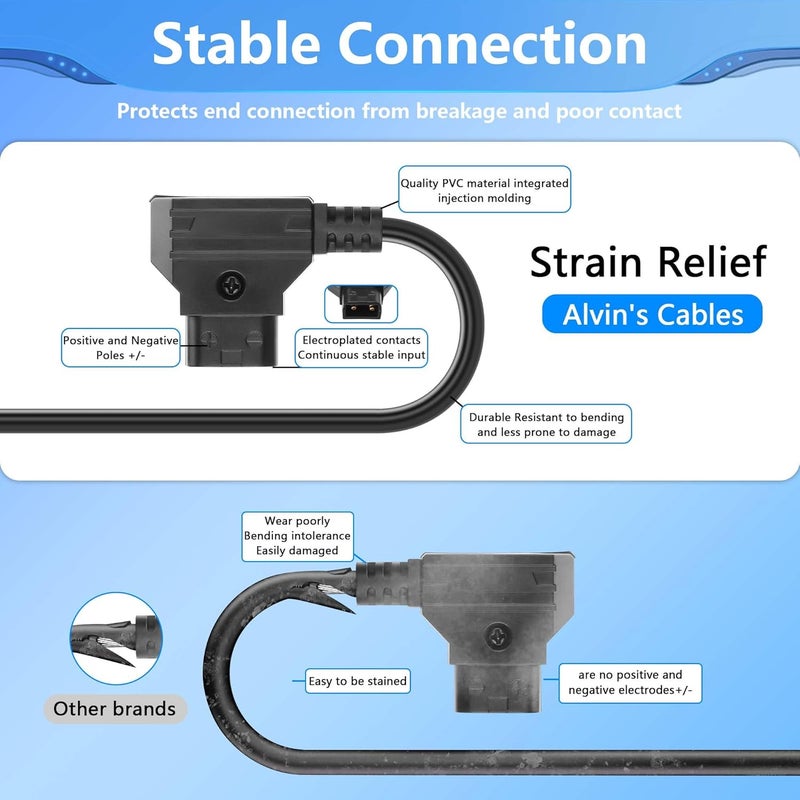 Stable Connection

Protects end connection from breakage and poor contact

Quality PVC material integrated injection molding

Strain Relief

Alvin's Cables

Positive and Negative Poles +/-

Electroplated contacts Continuous stable input

Durable Resistant to bending and less prone to damage

Wear poorly
Bending intolerance
Easily damaged

Easy to be stained

are no positive and negative electrodes+/-

Other brands